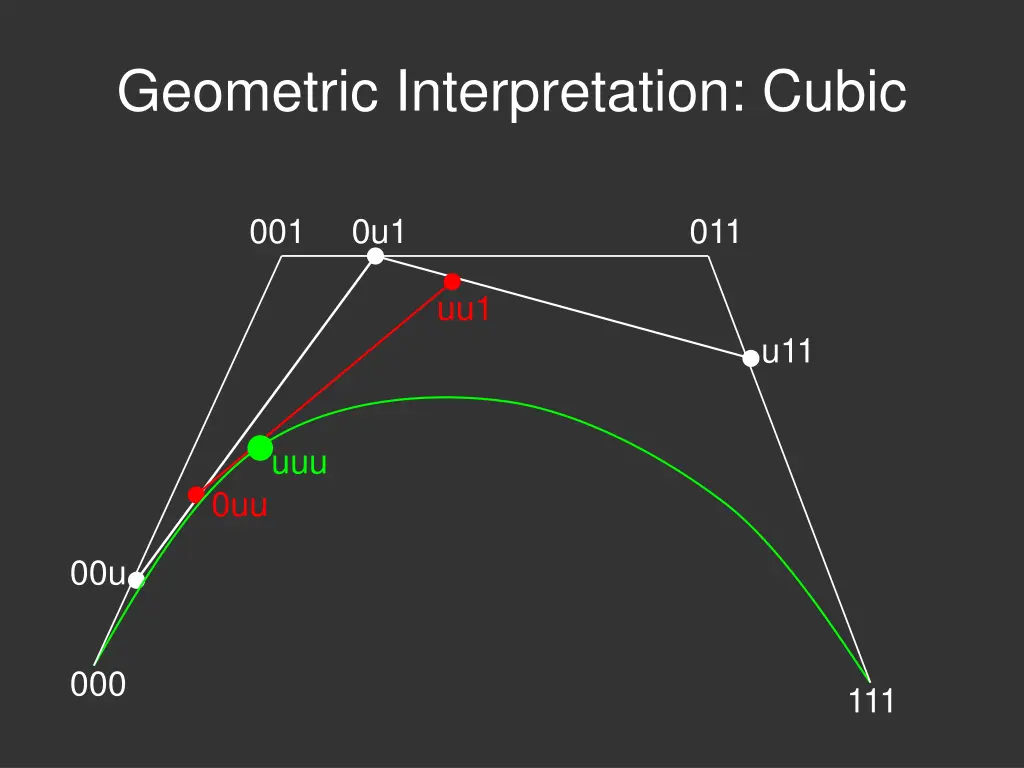 Geometric Interpretation: Cubic

001
0u1
011
uu1
u11
uuu
0uu
00u
000
111